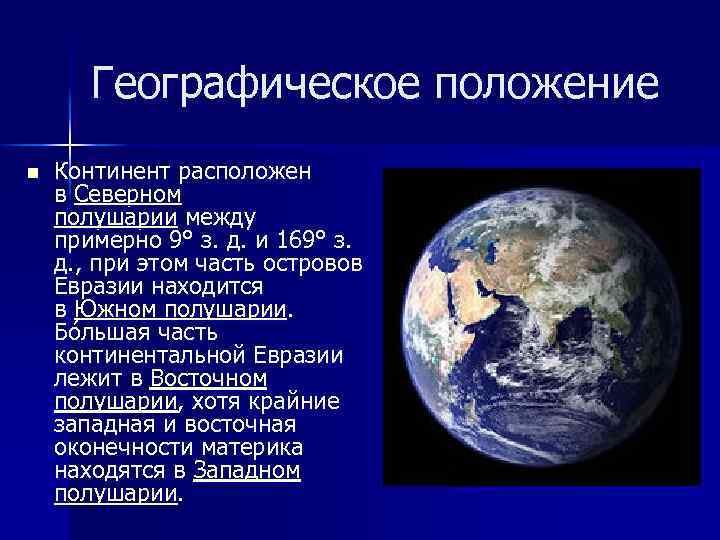 Географическое положение

■ Континент расположен в Северном полушарии между примерно 9° з. д. и 169° з. д., при этом часть островов Евразии находится в Южном полушарии. Бо́льшая часть континентальной Евразии лежит в Восточном полушарии, хотя крайние западная и восточная оконечности материка находятся в Западном полушарии.